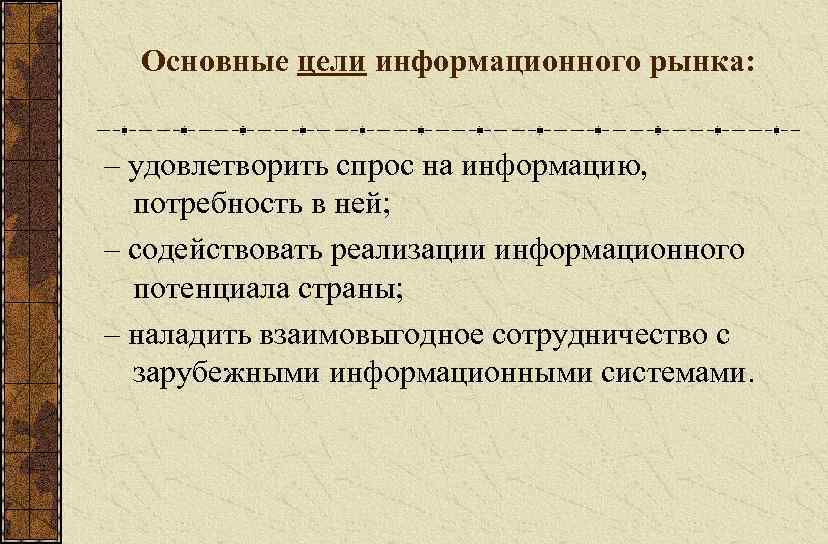 Основные цели информационного рынка:

– удовлетворить спрос на информацию, потребность в ней;

– содействовать реализации информационного потенциала страны;

– наладить взаимовыгодное сотрудничество с зарубежными информационными системами.